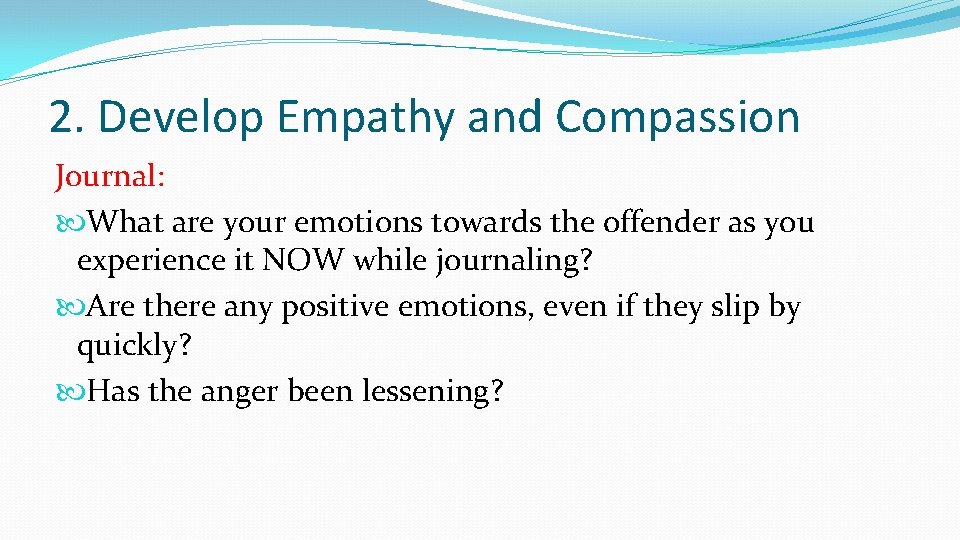 2. Develop Empathy and Compassion

Journal:

What are your emotions towards the offender as you experience it NOW while journaling?

Are there any positive emotions, even if they slip by quickly?

Has the anger been lessening?